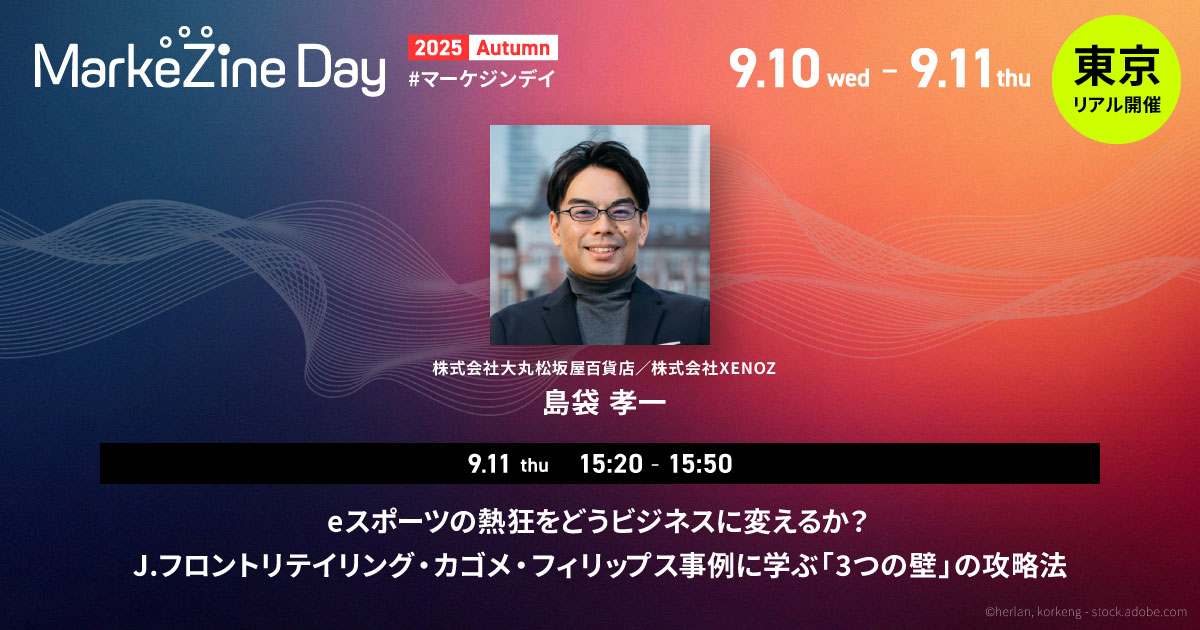 MarkeZine Day

2025 Autumn
#マーケジンデイ

9.10 wed - 9.11 thu

東京
リアル開催

株式会社大丸松坂屋百貨店／株式会社XENOZ
島袋 孝一

9.11 thu 15:20 - 15:50

eスポーツの熱狂をどうビジネスに変えるか？
J.フロントリテイリング・カゴメ・フィリップス事例に学ぶ「3つの壁」の攻略法

©herlan, korkeng - stock.adobe.com